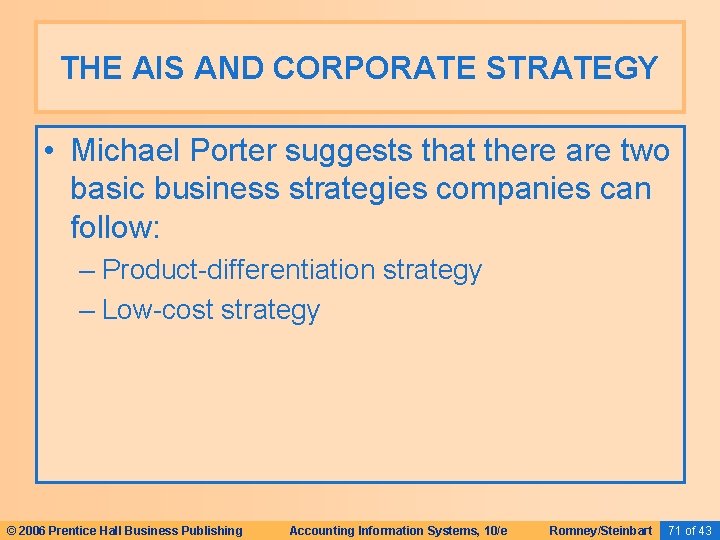 THE AIS AND CORPORATE STRATEGY

• Michael Porter suggests that there are two basic business strategies companies can follow:
– Product-differentiation strategy
– Low-cost strategy

© 2006 Prentice Hall Business Publishing Accounting Information Systems, 10/e Romney/Steinbart 71 of 43